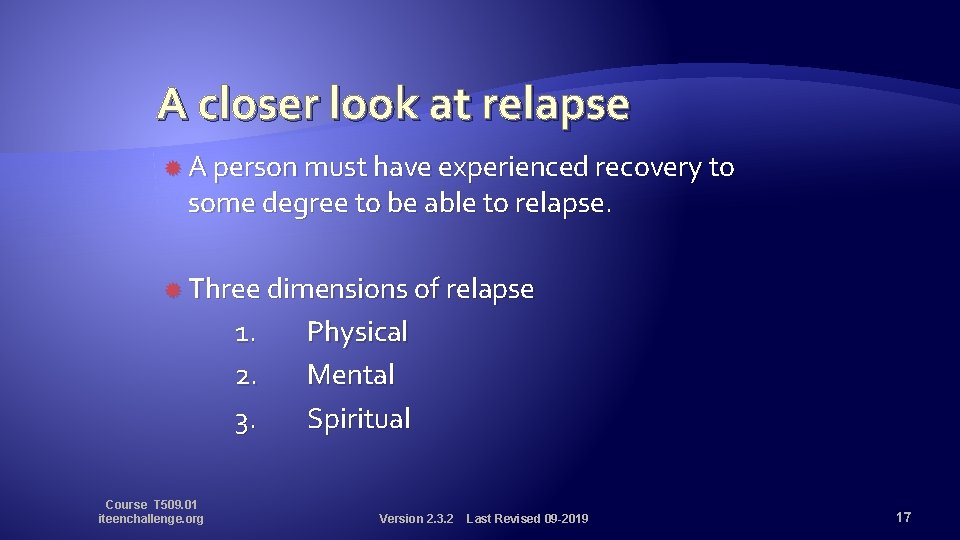 A closer look at relapse

A person must have experienced recovery to some degree to be able to relapse.

Three dimensions of relapse
1. Physical
2. Mental
3. Spiritual

Course T509.01
iteenchallenge.org

Version 2.3.2 Last Revised 09-2019

17